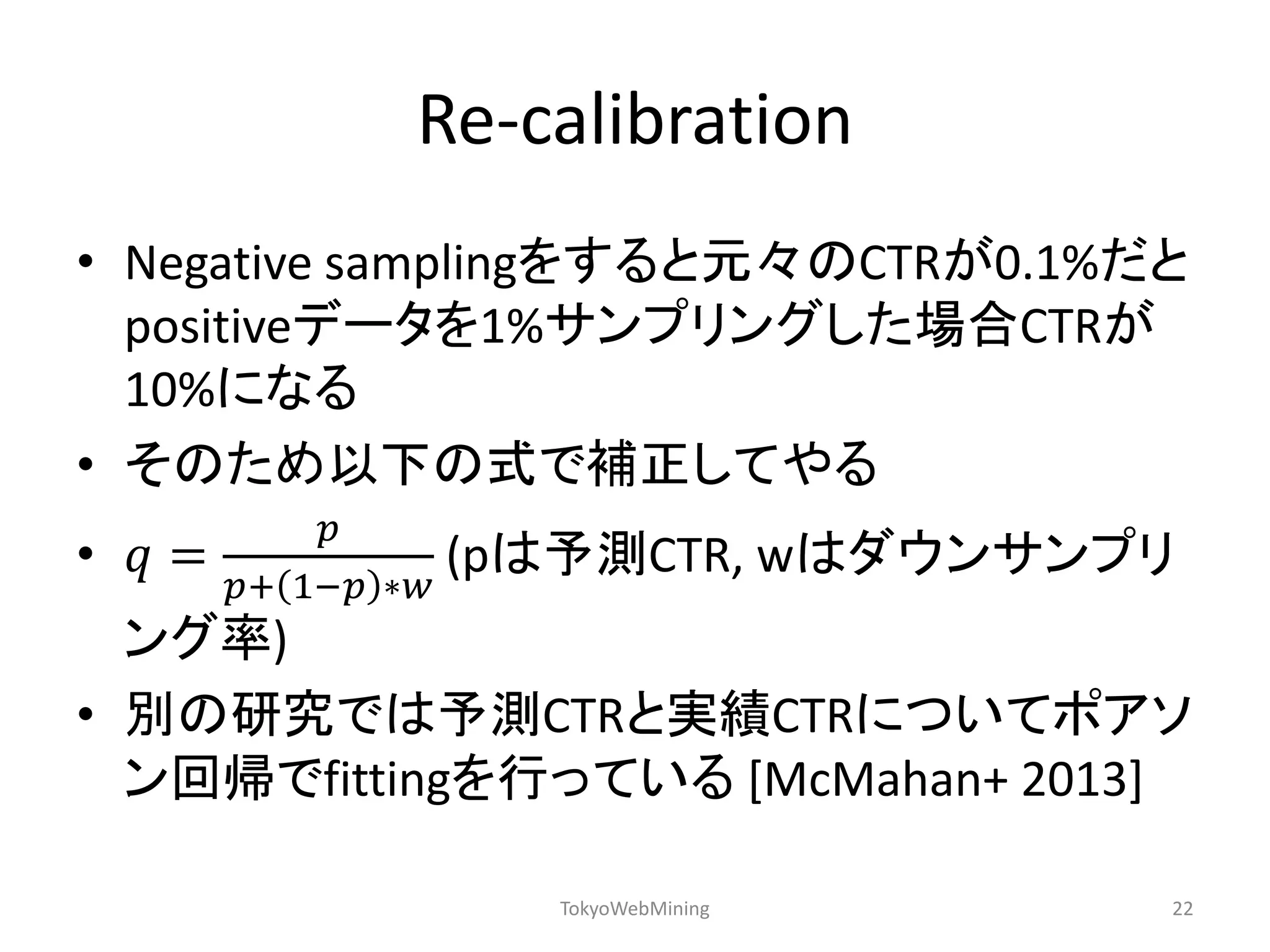 Re-calibration

• Negative samplingをすると元々のCTRが0.1%だとpositiveデータを1%サンプリングした場合CTRが10%になる

• そのため以下の式で補正してやる

• $q = \frac{p}{p+(1-p)*w}$ (pは予測CTR, wはダウンサンプリング率)

• 別の研究では予測CTRと実績CTRについてポアソン回帰でfittingを行っている [McMahan+ 2013]

TokyoWebMining

22